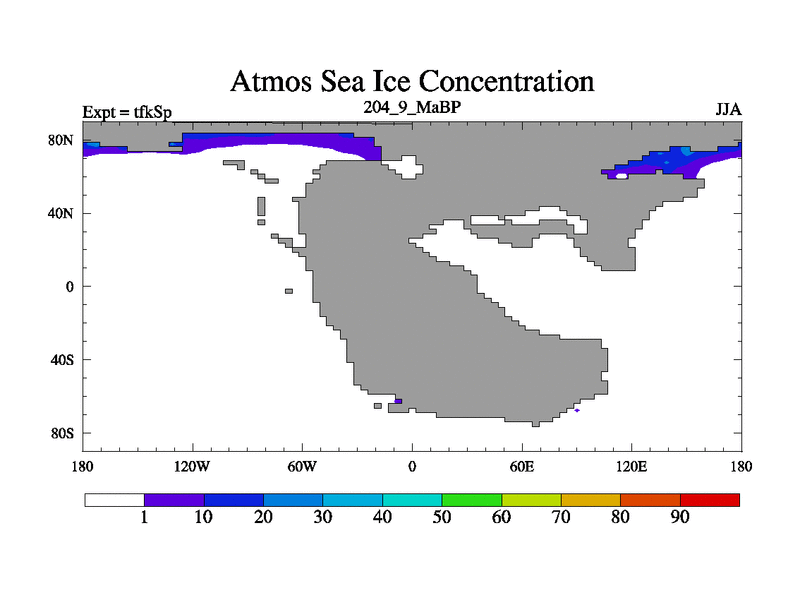 Atmos Sea Ice Concentration

Expt = tfkSp

204_9_MaBP

JJA

80N
40N
0
40S
80S

180
120W
60W
0
60E
120E
180

1
10
20
30
40
50
60
70
80
90